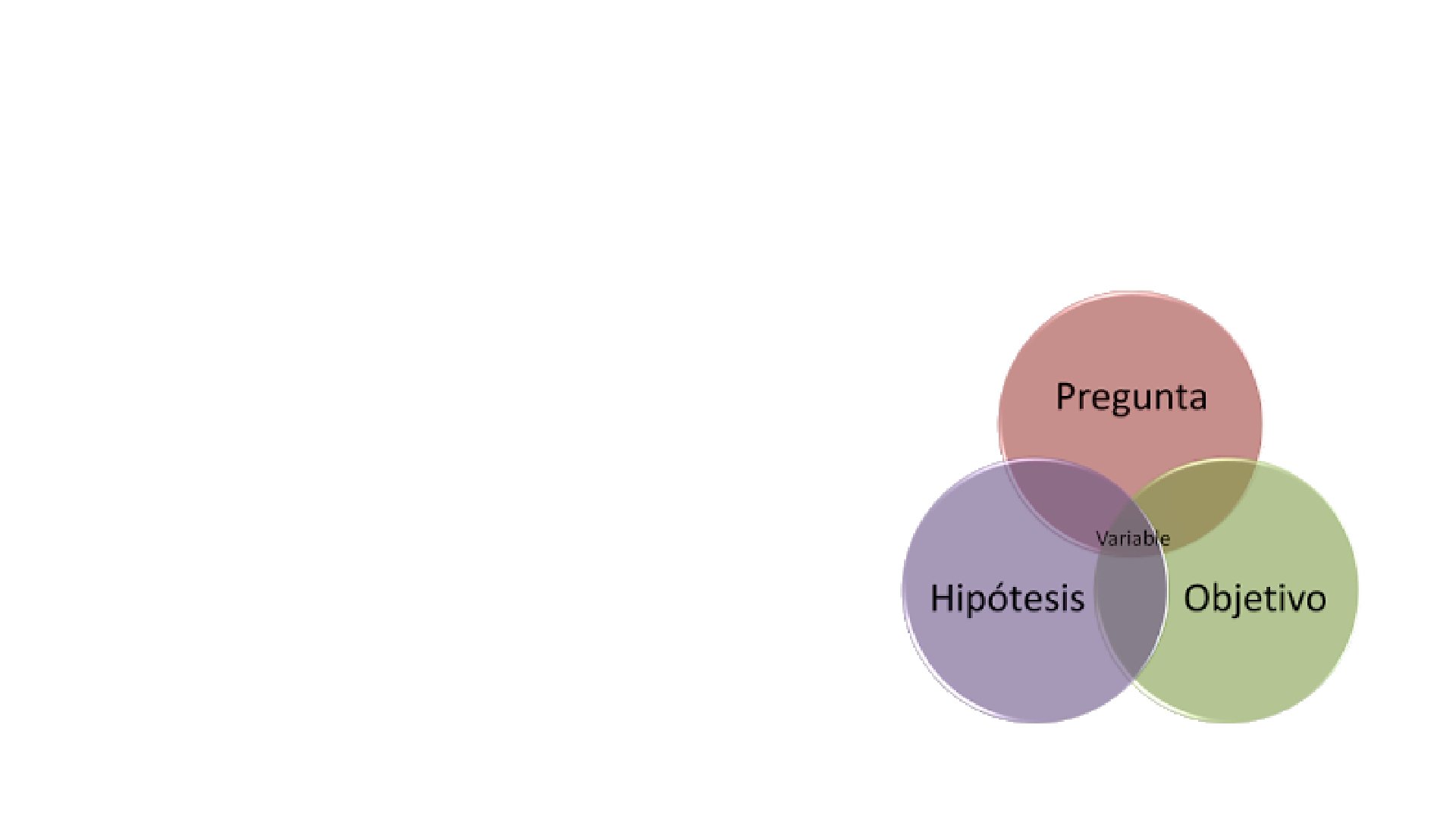 Pregunta

Variable

Hipótesis

Objetivo